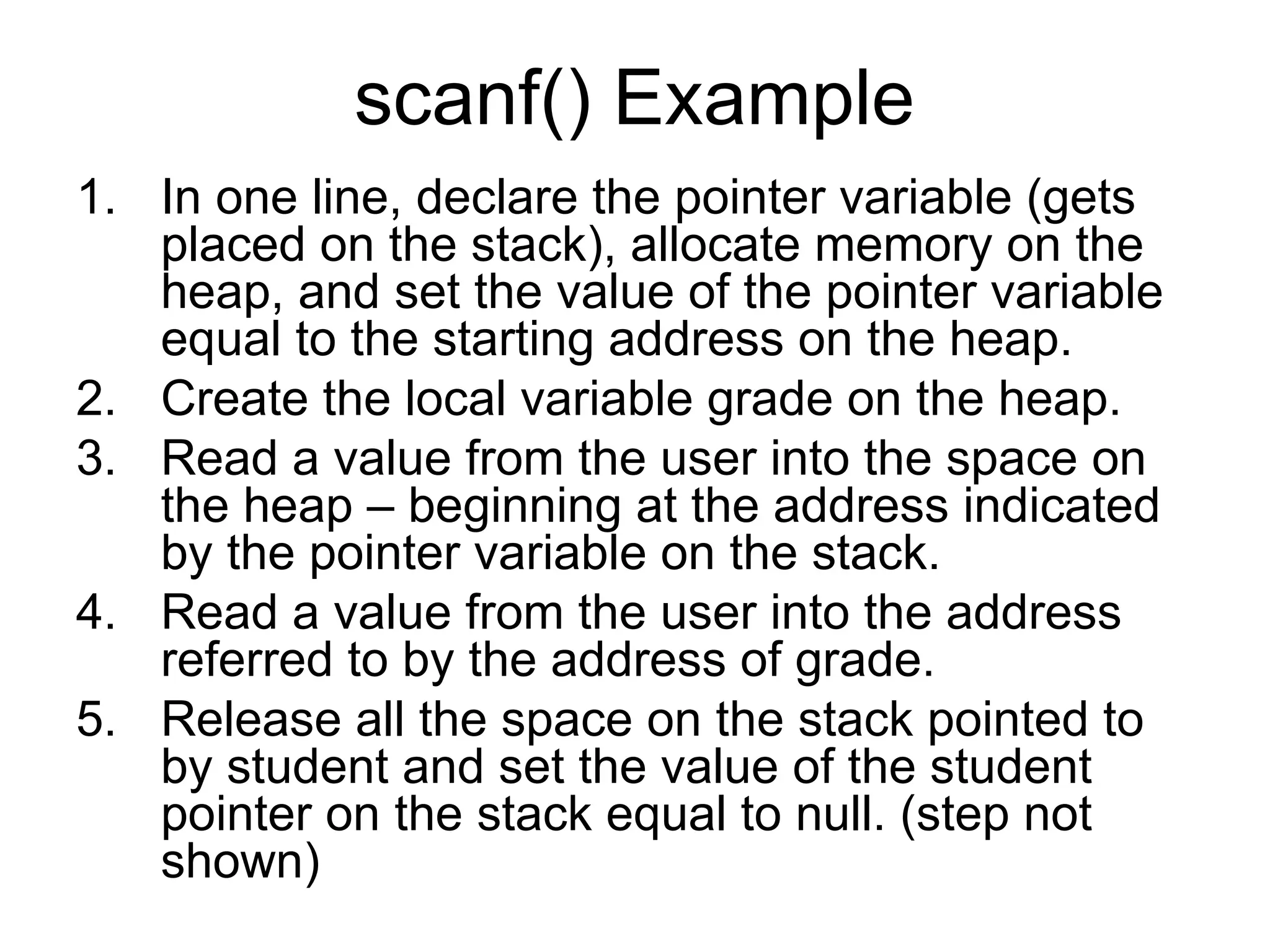 scanf() Example

1. In one line, declare the pointer variable (gets placed on the stack), allocate memory on the heap, and set the value of the pointer variable equal to the starting address on the heap.
2. Create the local variable grade on the heap.
3. Read a value from the user into the space on the heap – beginning at the address indicated by the pointer variable on the stack.
4. Read a value from the user into the address referred to by the address of grade.
5. Release all the space on the stack pointed to by student and set the value of the student pointer on the stack equal to null. (step not shown)